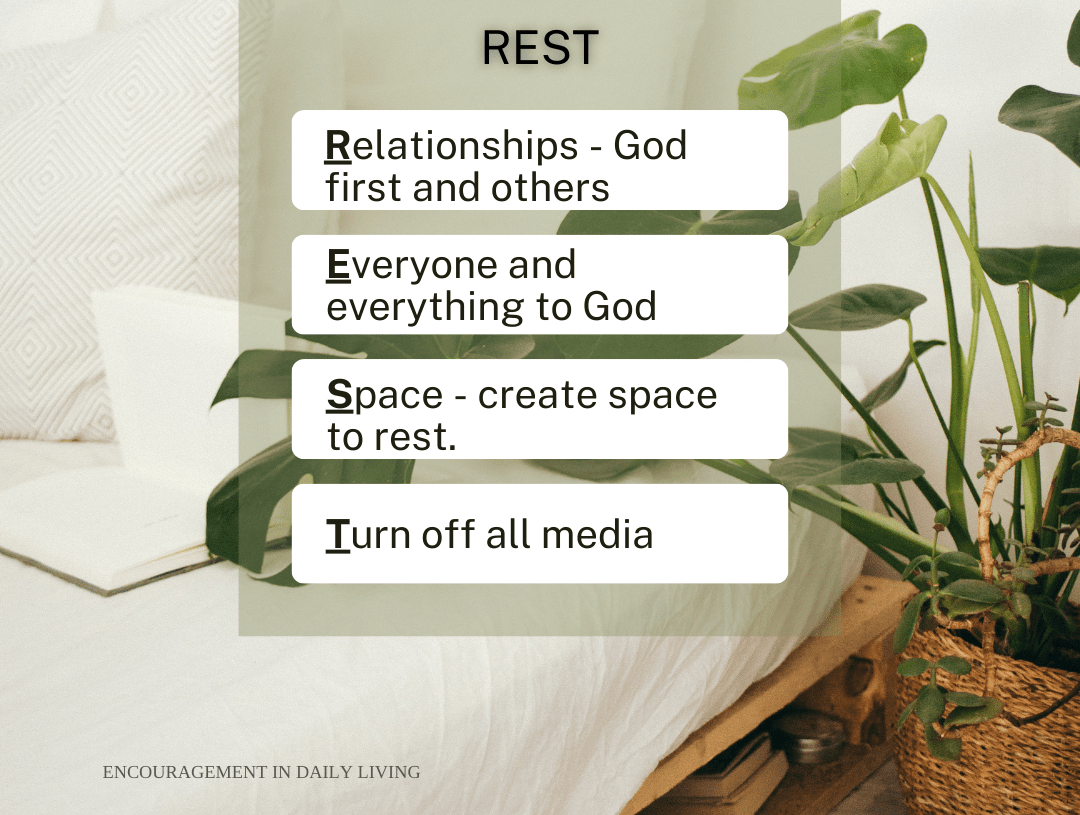 REST

Relationships - God first and others

Everyone and everything to God

Space - create space to rest.

Turn off all media

ENCOURAGEMENT IN DAILY LIVING